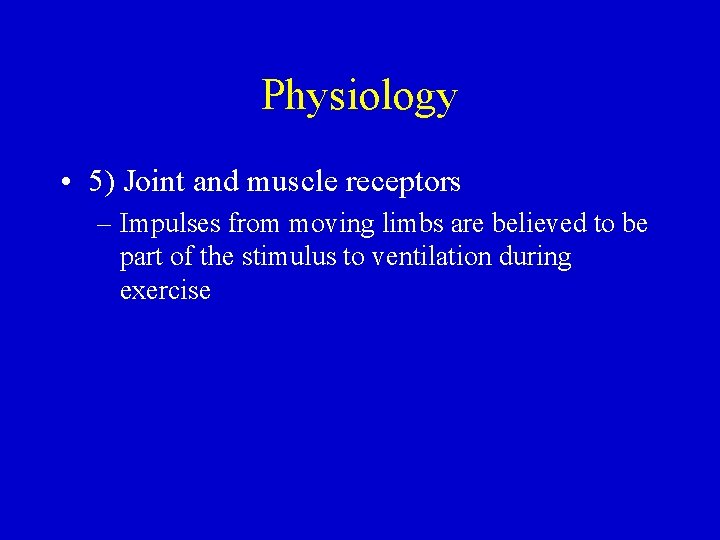 Physiology

• 5) Joint and muscle receptors

– Impulses from moving limbs are believed to be part of the stimulus to ventilation during exercise